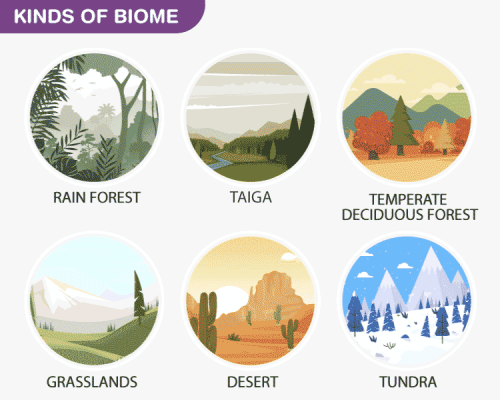 KINDS OF BIOME

RAIN FOREST

TAIGA

TEMPERATE DECIDUOUS FOREST

GRASSLANDS

DESERT

TUNDRA